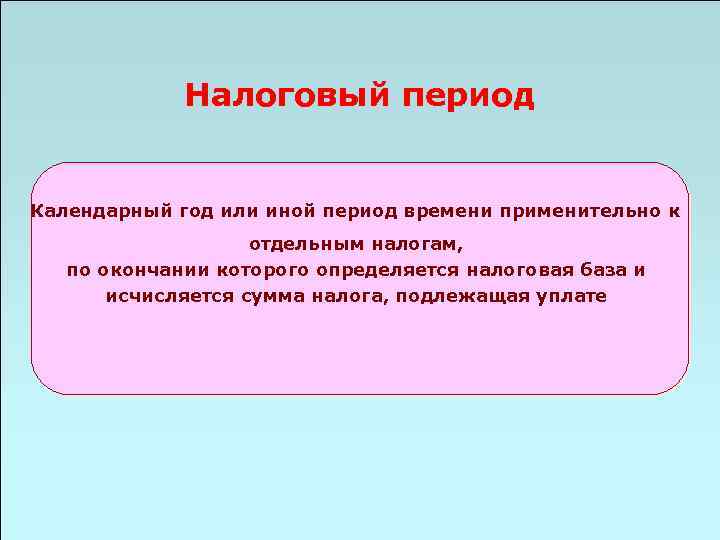 Налоговый период

Календарный год или иной период времени применительно к отдельным налогам,
по окончании которого определяется налоговая база и исчисляется сумма налога, подлежащая уплате